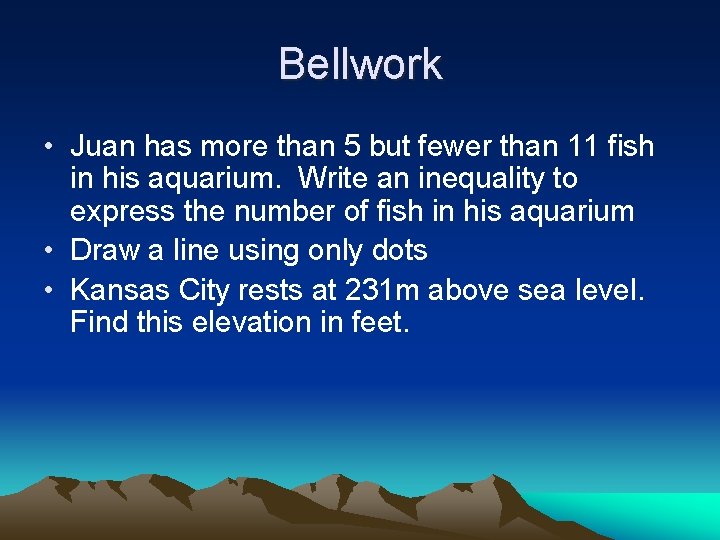 Bellwork

• Juan has more than 5 but fewer than 11 fish in his aquarium.  Write an inequality to express the number of fish in his aquarium
• Draw a line using only dots
• Kansas City rests at 231m above sea level. Find this elevation in feet.